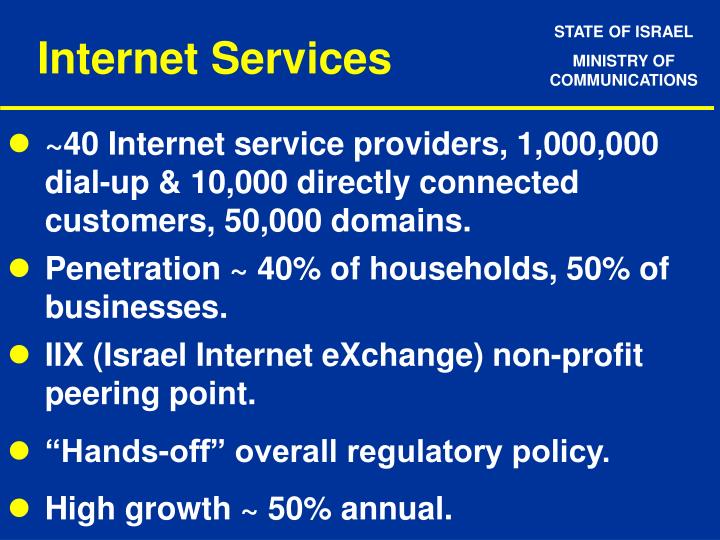 Internet Services

STATE OF ISRAEL

MINISTRY OF COMMUNICATIONS

- ~40 Internet service providers, 1,000,000 dial-up & 10,000 directly connected customers, 50,000 domains.
- Penetration ~ 40% of households, 50% of businesses.
- IIX (Israel Internet eXchange) non-profit peering point.
- “Hands-off” overall regulatory policy.
- High growth ~ 50% annual.